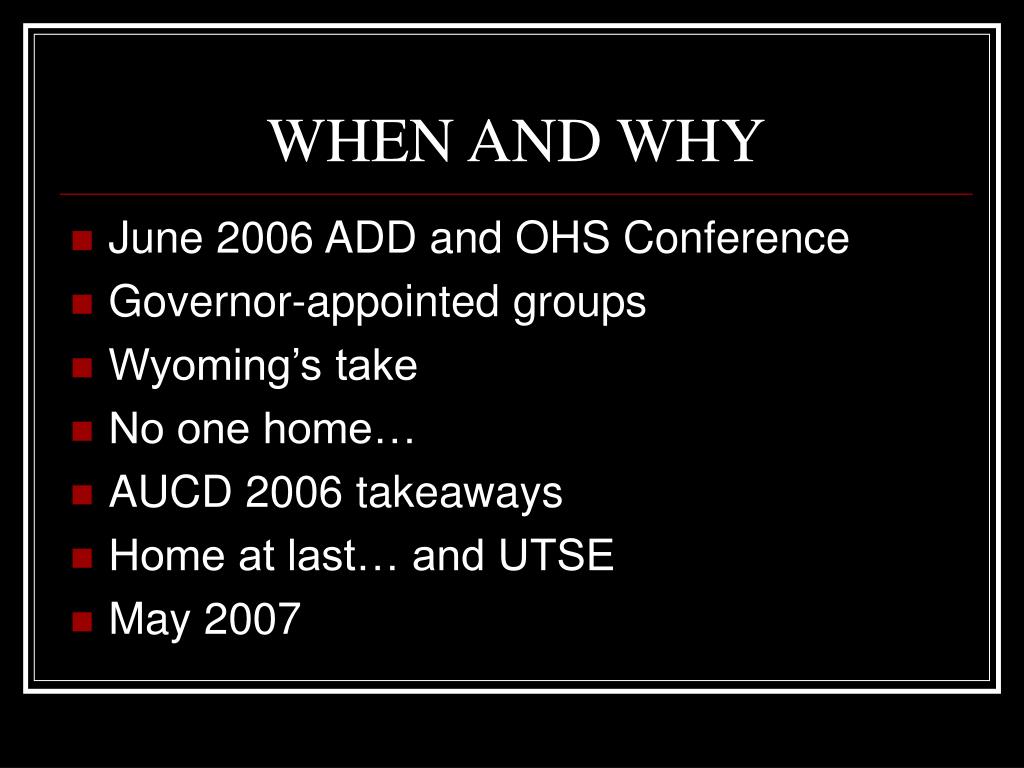 WHEN AND WHY

- June 2006 ADD and OHS Conference
- Governor-appointed groups
- Wyoming’s take
- No one home…
- AUCD 2006 takeaways
- Home at last… and UTSE
- May 2007